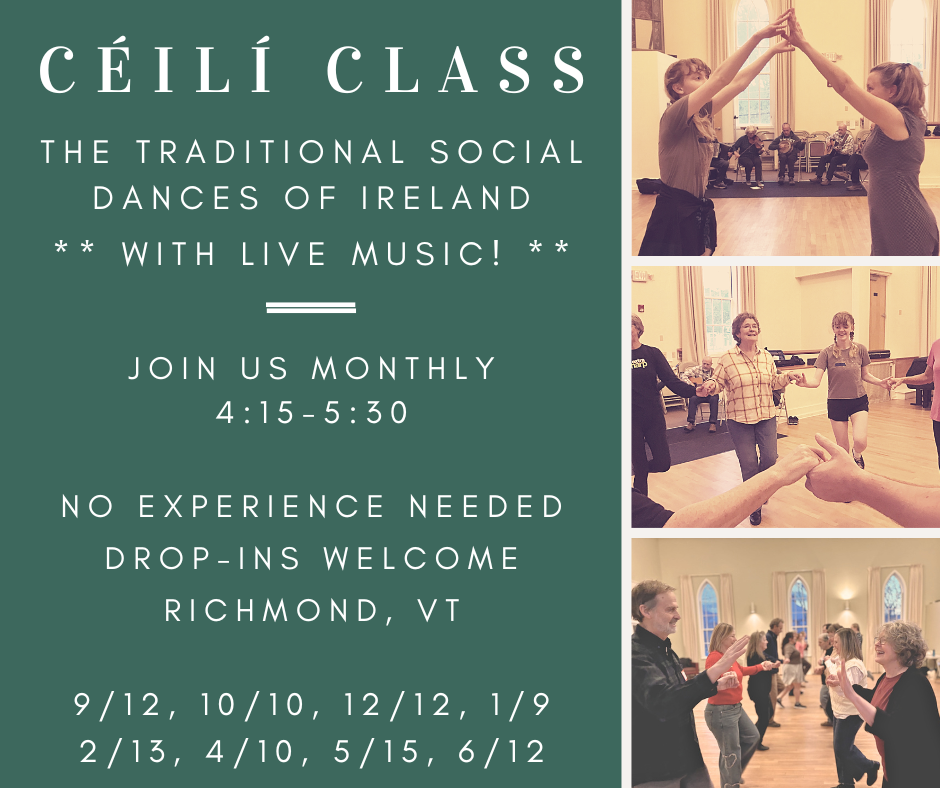 CÉILÍ CLASS

THE TRADITIONAL SOCIAL DANCES OF IRELAND

** WITH LIVE MUSIC! **

JOIN US MONTHLY
4:15-5:30

NO EXPERIENCE NEEDED
DROP-INS WELCOME
RICHMOND, VT

9/12, 10/10, 12/12, 1/9
2/13, 4/10, 5/15, 6/12